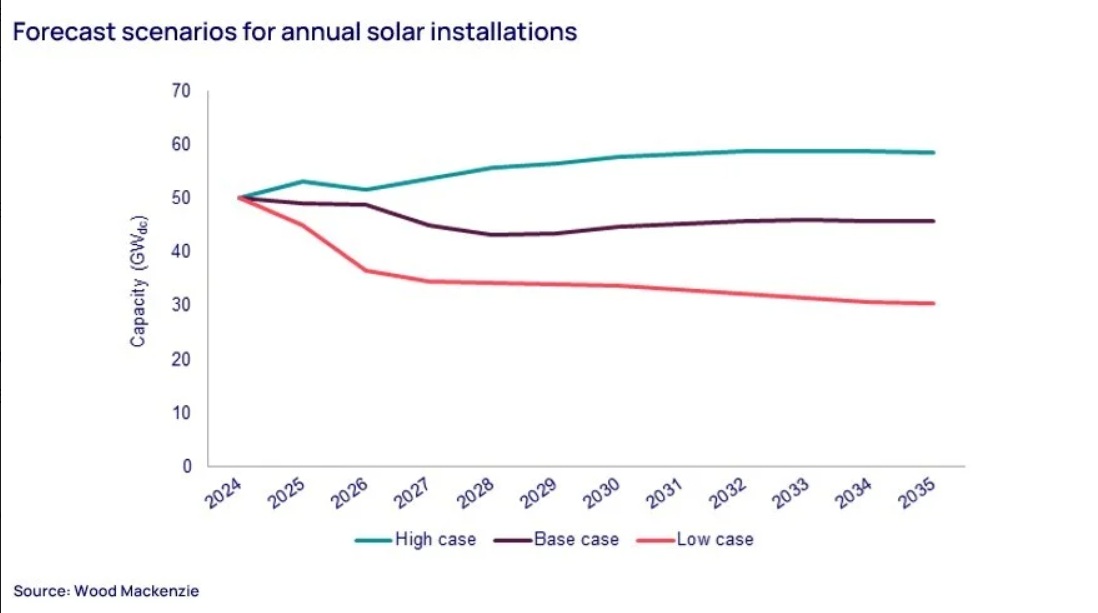 Forecast scenarios for annual solar installations

Capacity ($GW_{dc}$)

70
60
50
40
30
20
10
0

2024
2025
2026
2027
2028
2029
2030
2031
2032
2033
2034
2035

High case
Base case
Low case

Source: Wood Mackenzie